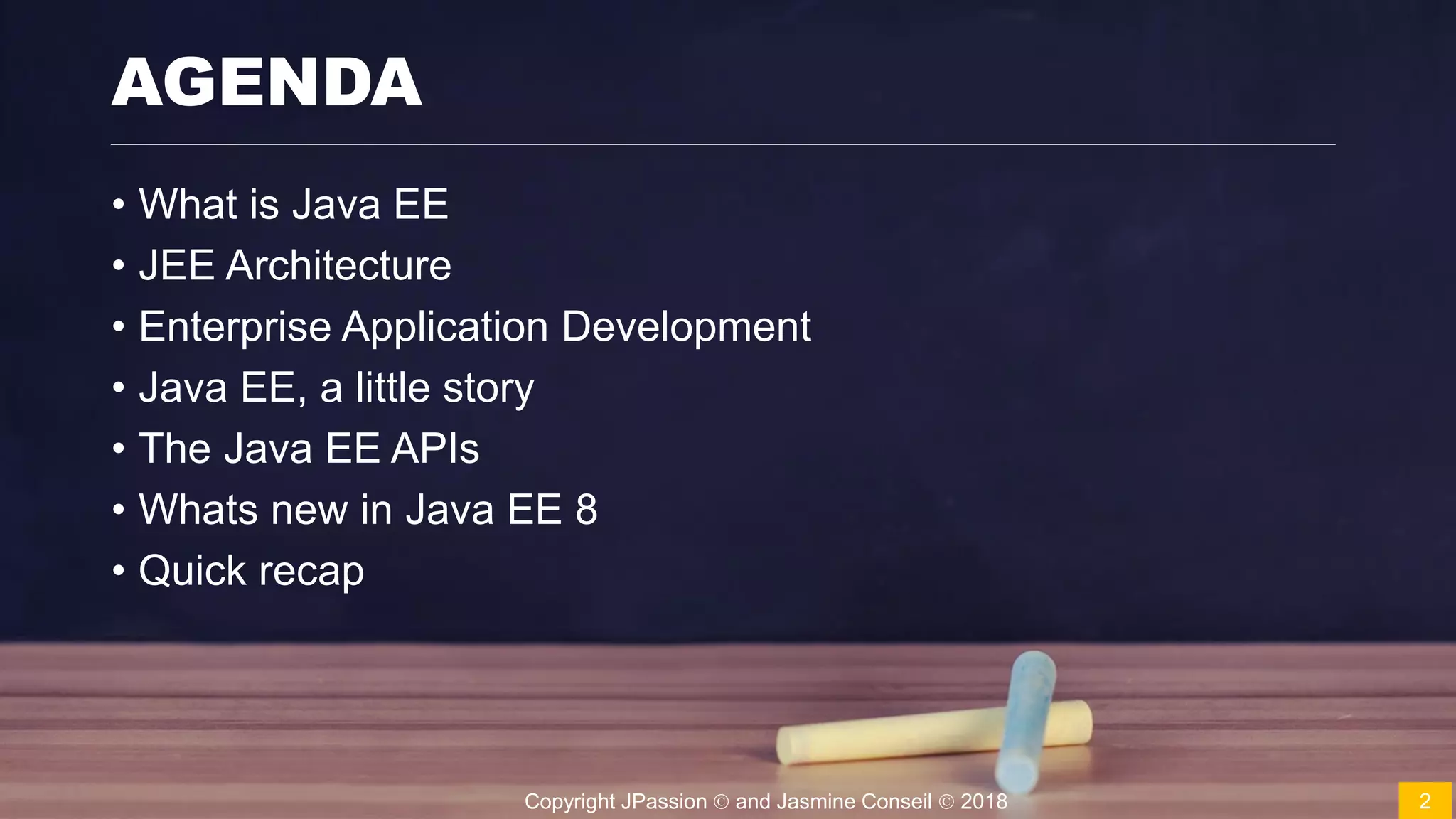 AGENDA

• What is Java EE
• JEE Architecture
• Enterprise Application Development
• Java EE, a little story
• The Java EE APIs
• Whats new in Java EE 8
• Quick recap

Copyright JPassion © and Jasmine Conseil © 2018

2